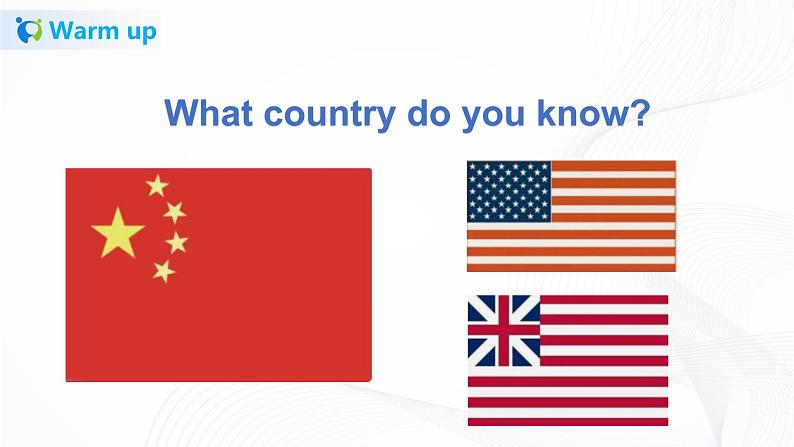 Warm up

What country do you know?